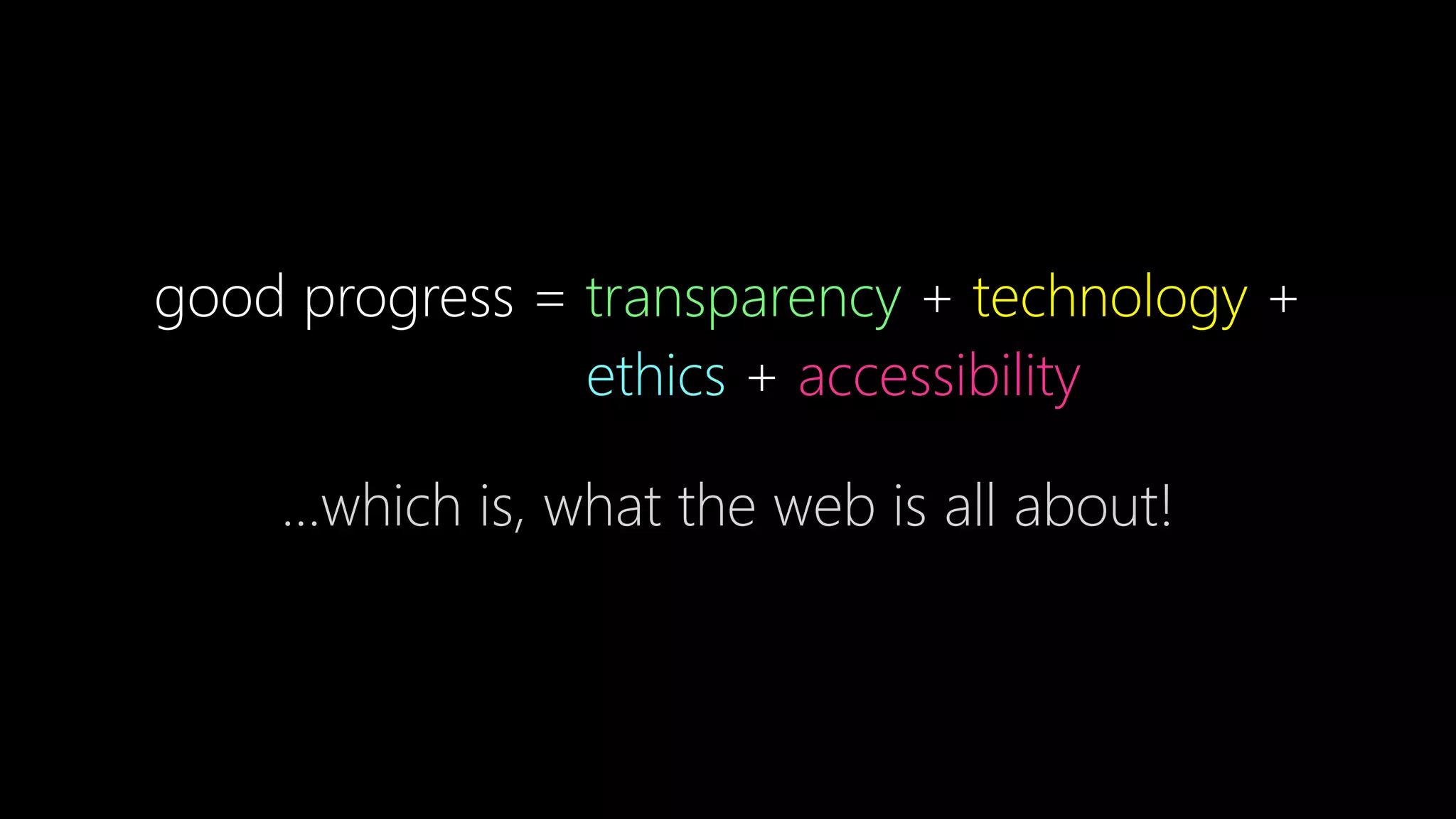 good progress = transparency + technology + ethics + accessibility

...which is, what the web is all about!